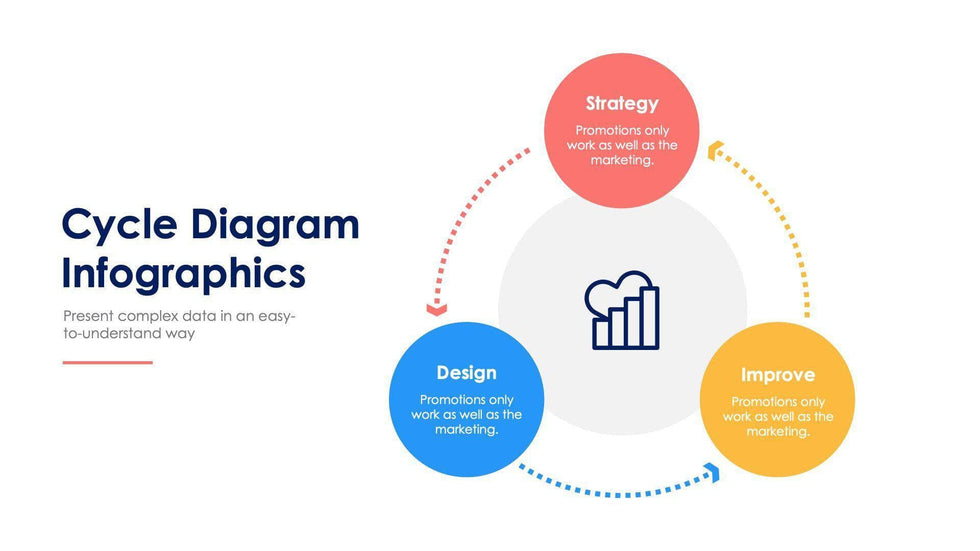 Cycle Diagram Infographics

Present complex data in an easy-to-understand way

Strategy

Promotions only work as well as the marketing.

Design

Promotions only work as well as the marketing.

Improve

Promotions only work as well as the marketing.